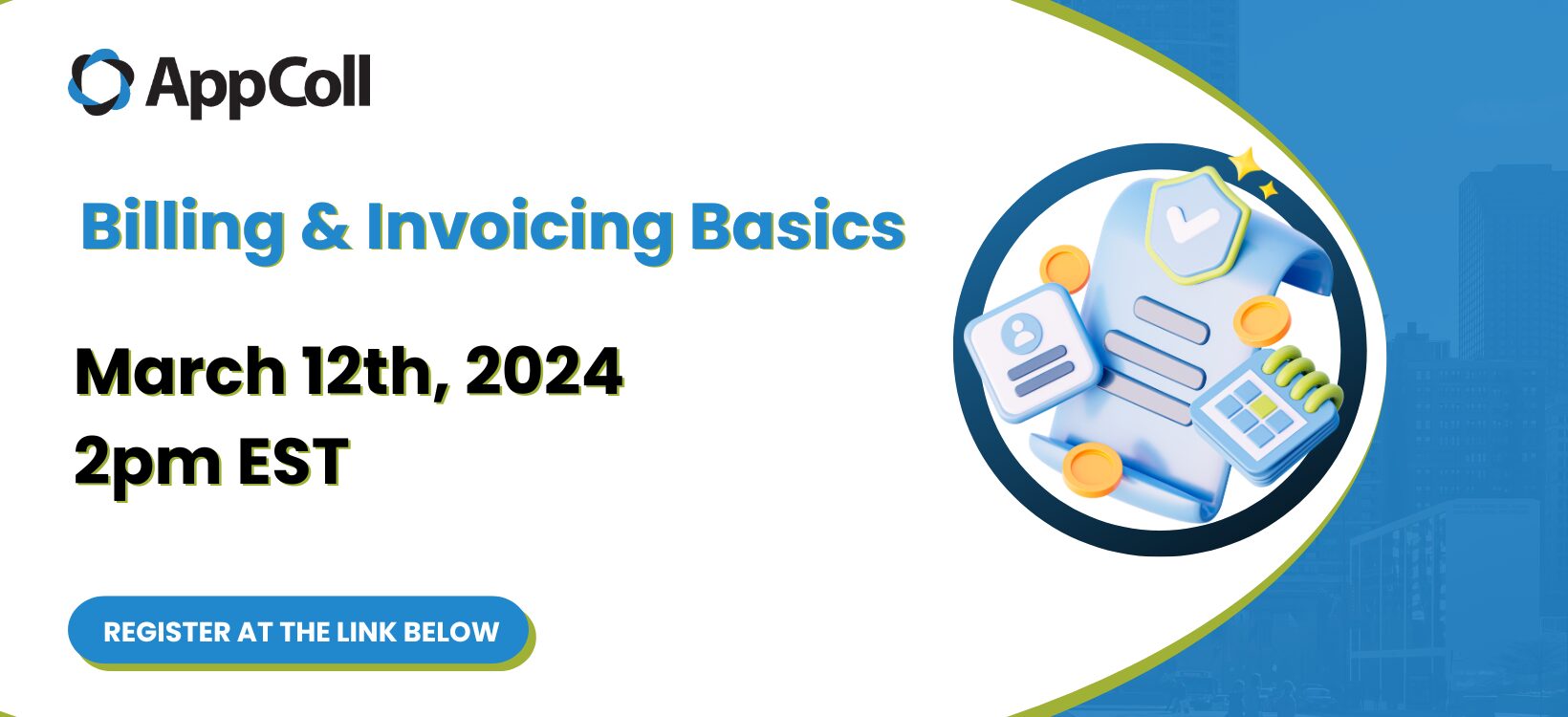 AppColl

Billing & Invoicing Basics

March 12th, 2024
2pm EST

REGISTER AT THE LINK BELOW